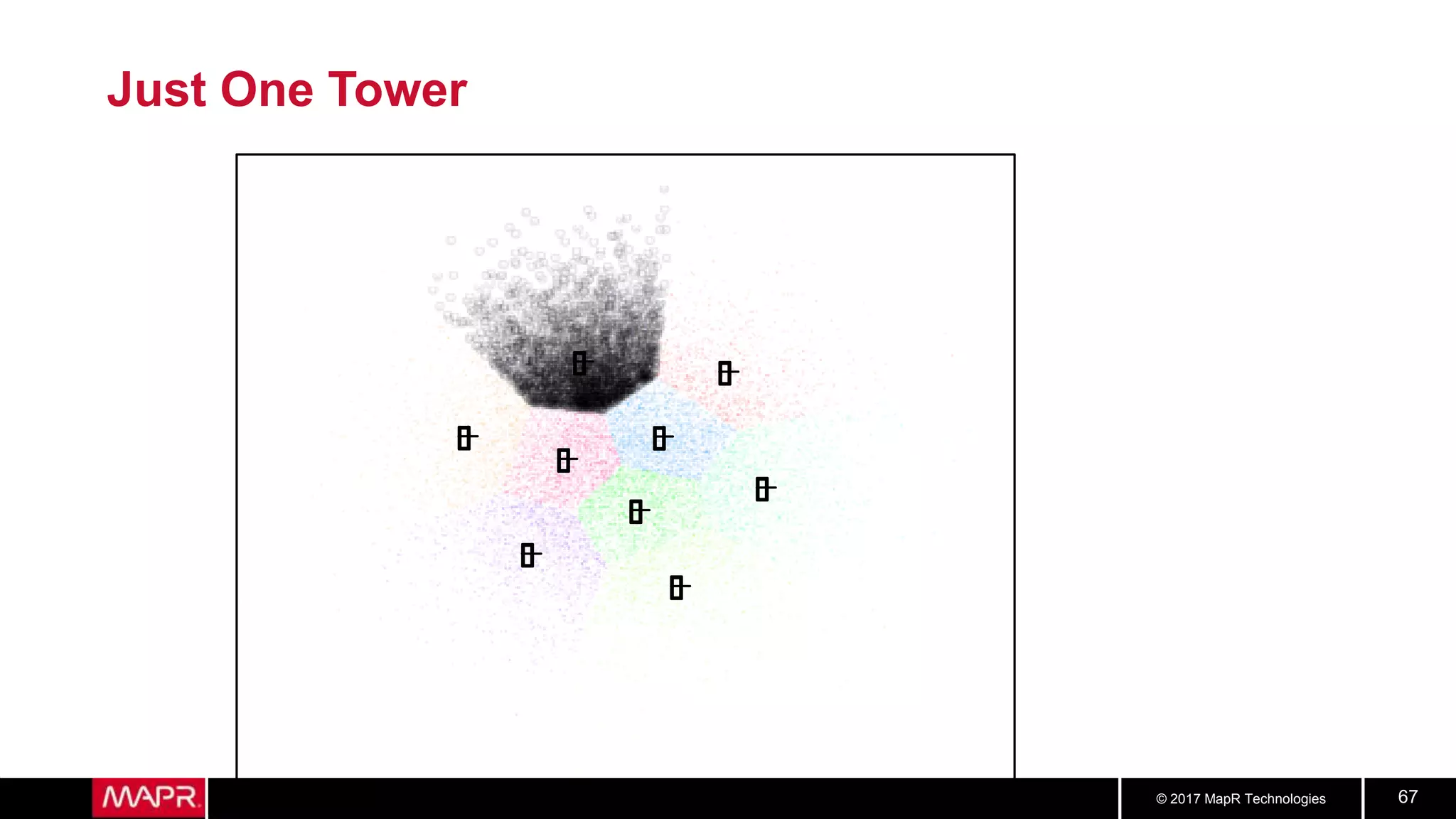 Just One Tower

MAPR

© 2017 MapR Technologies

67